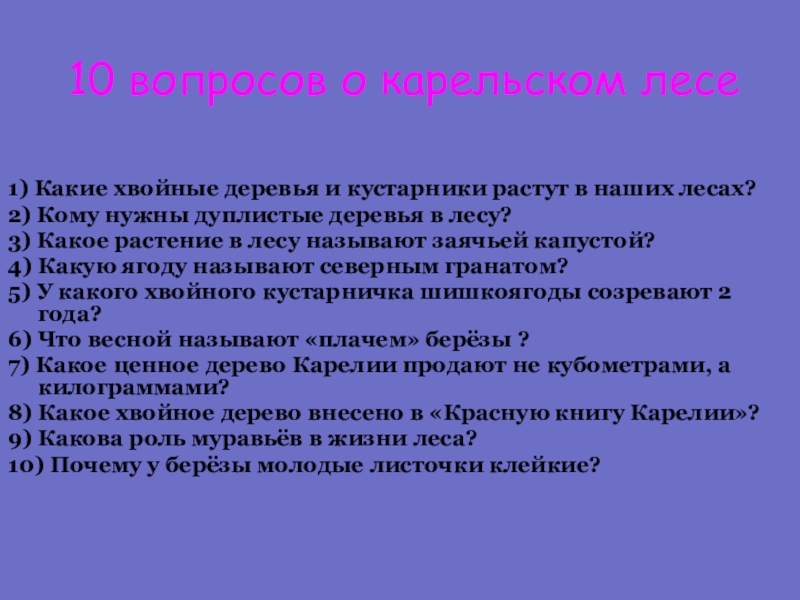 10 вопросов о карельском лесе

1) Какие хвойные деревья и кустарники растут в наших лесах?
2) Кому нужны дуплистые деревья в лесу?
3) Какое растение в лесу называют заячьей капустой?
4) Какую ягоду называют северным гранатом?
5) У какого хвойного кустарничка шишкоягоды созревают 2 года?
6) Что весной называют «плачем» берёзы ?
7) Какое ценное дерево Карелии продают не кубометрами, а килограммами?
8) Какое хвойное дерево внесено в «Красную книгу Карелии»?
9) Какова роль муравьёв в жизни леса?
10) Почему у берёзы молодые листочки клейкие?